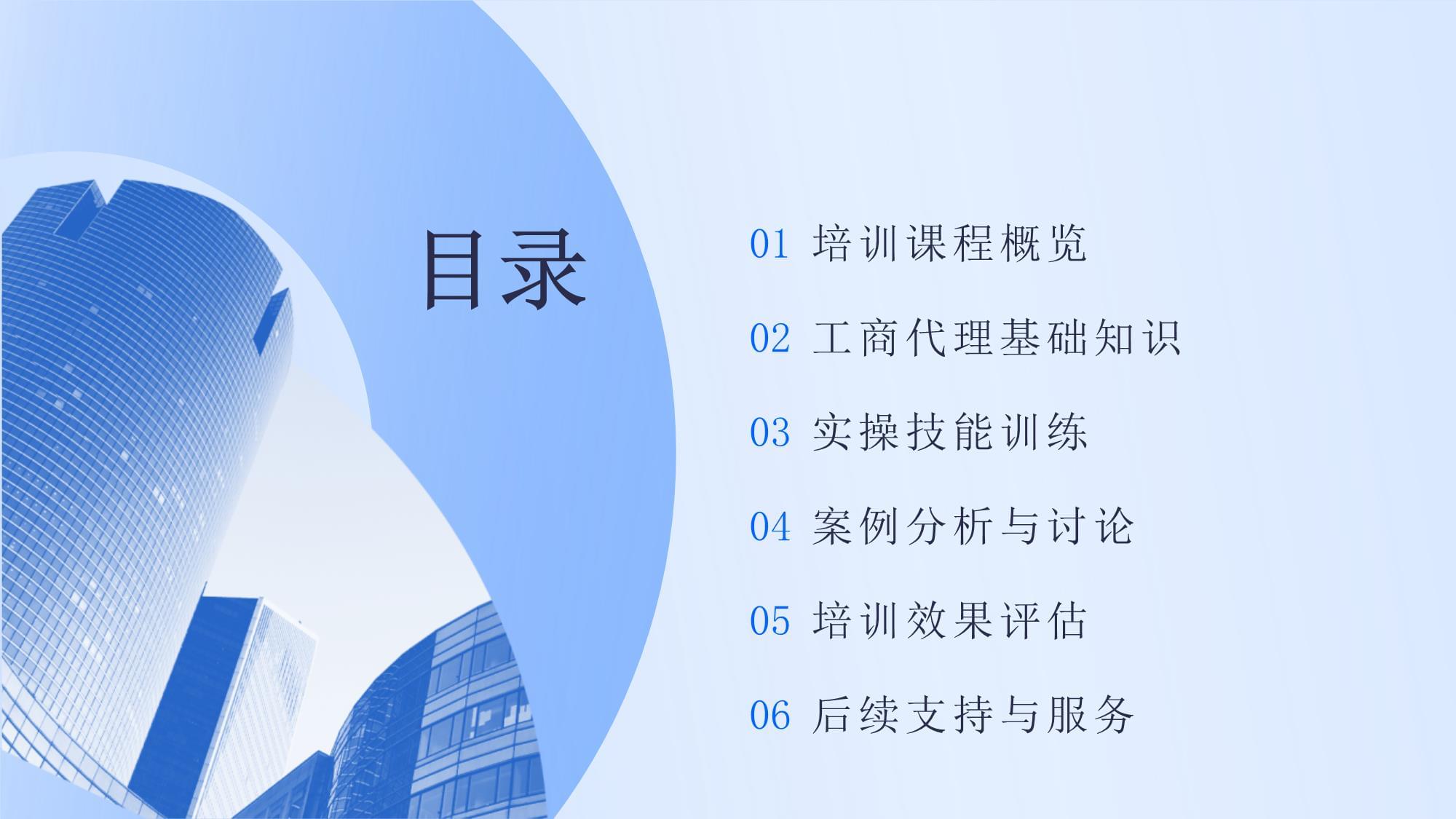 目录

01 培训课程概览

02 工商代理基础知识

03 实操技能训练

04 案例分析与讨论

05 培训效果评估

06 后续支持与服务